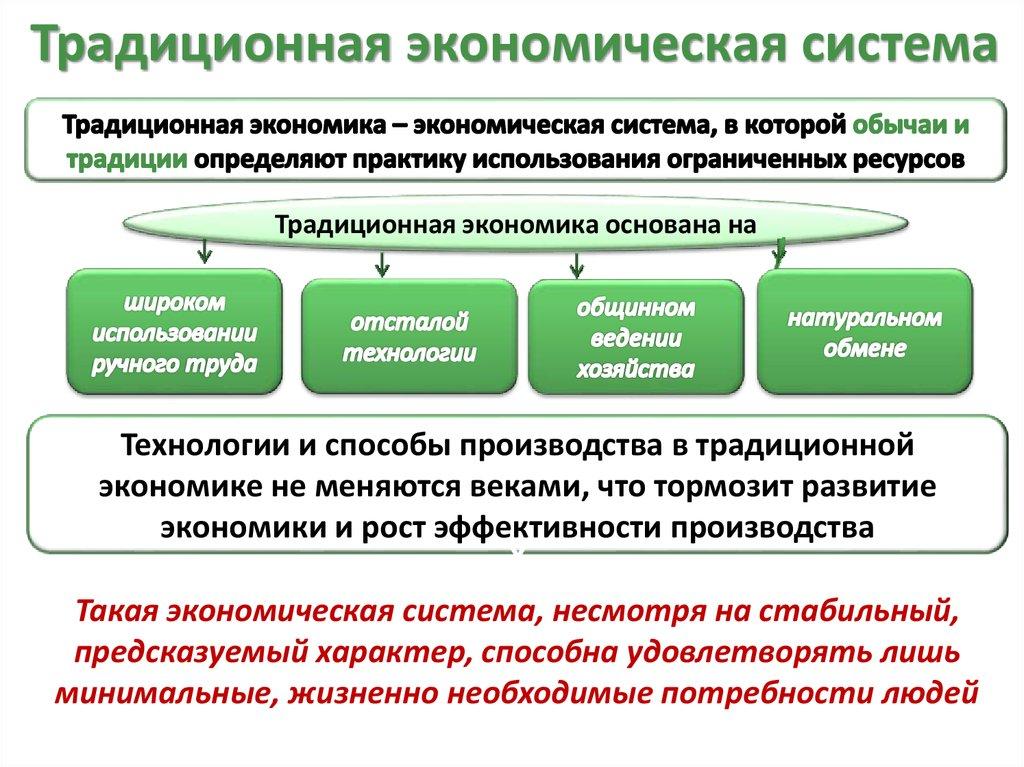 Традиционная экономическая система

Традиционная экономика – экономическая система, в которой обычаи и традиции определяют практику использования ограниченных ресурсов

Традиционная экономика основана на

широком использовании ручного труда

отсталой технологии

общинном ведении хозяйства

натуральном обмене

Технологии и способы производства в традиционной экономике не меняются веками, что тормозит развитие экономики и рост эффективности производства

Такая экономическая система, несмотря на стабильный, предсказуемый характер, способна удовлетворять лишь минимальные, жизненно необходимые потребности людей